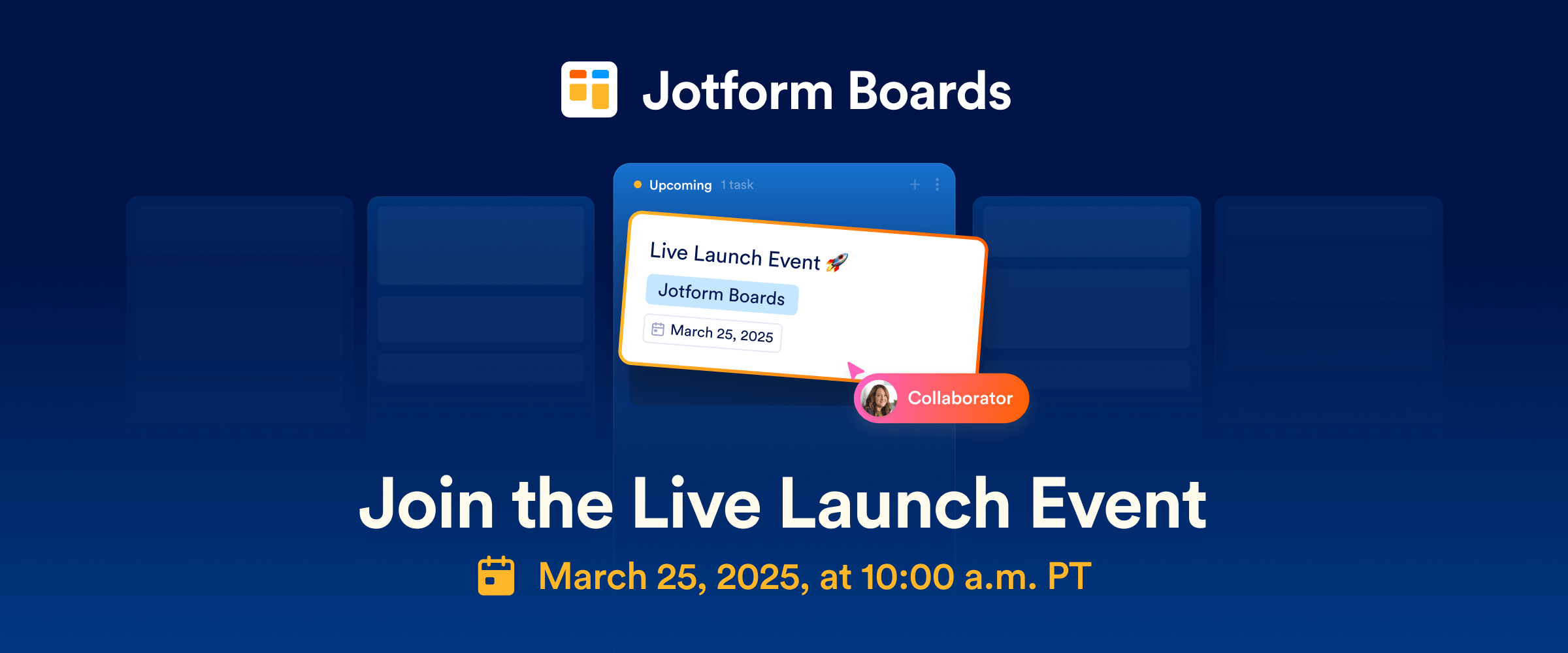 Jotform Boards

Upcoming 1 task

Live Launch Event 🚀

Jotform Boards

March 25, 2025

Collaborator

Join the Live Launch Event

March 25, 2025, at 10:00 a.m. PT